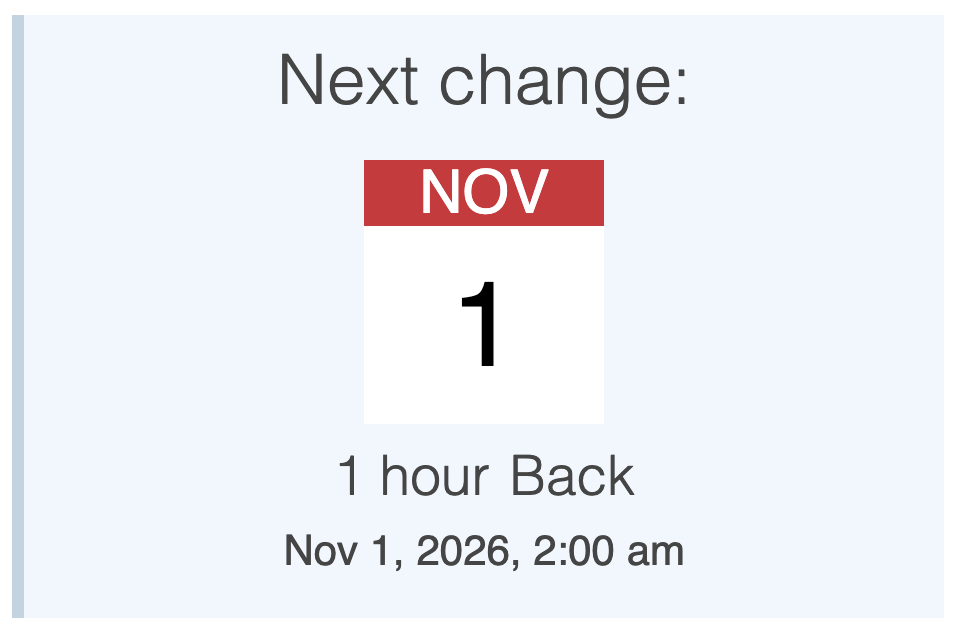 Next change:

NOV

1

1 hour Back

Nov 1, 2026, 2:00 am